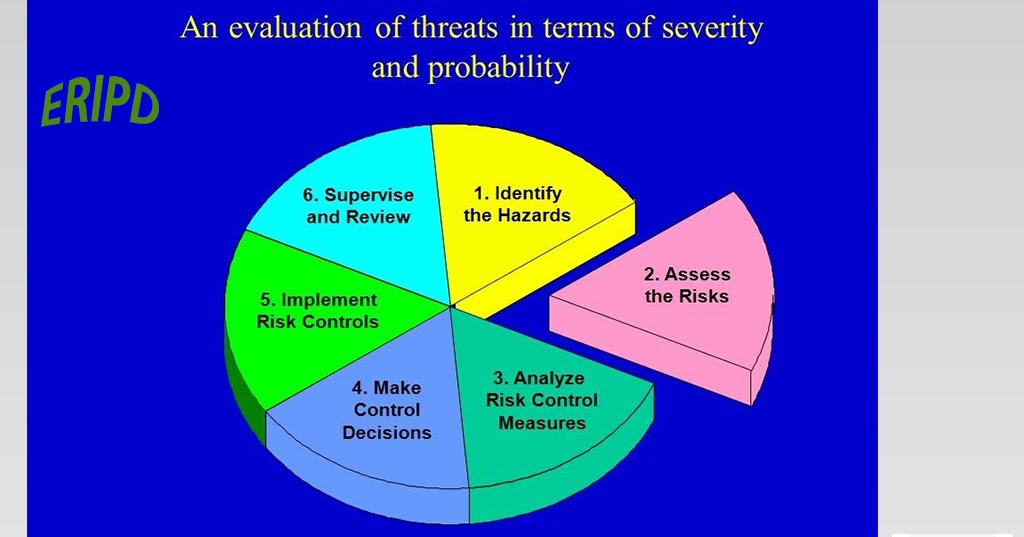 An evaluation of threats in terms of severity and probability

ERIPD

1. Identify the Hazards

2. Assess the Risks

3. Analyze Risk Control Measures

4. Make Control Decisions

5. Implement Risk Controls

6. Supervise and Review